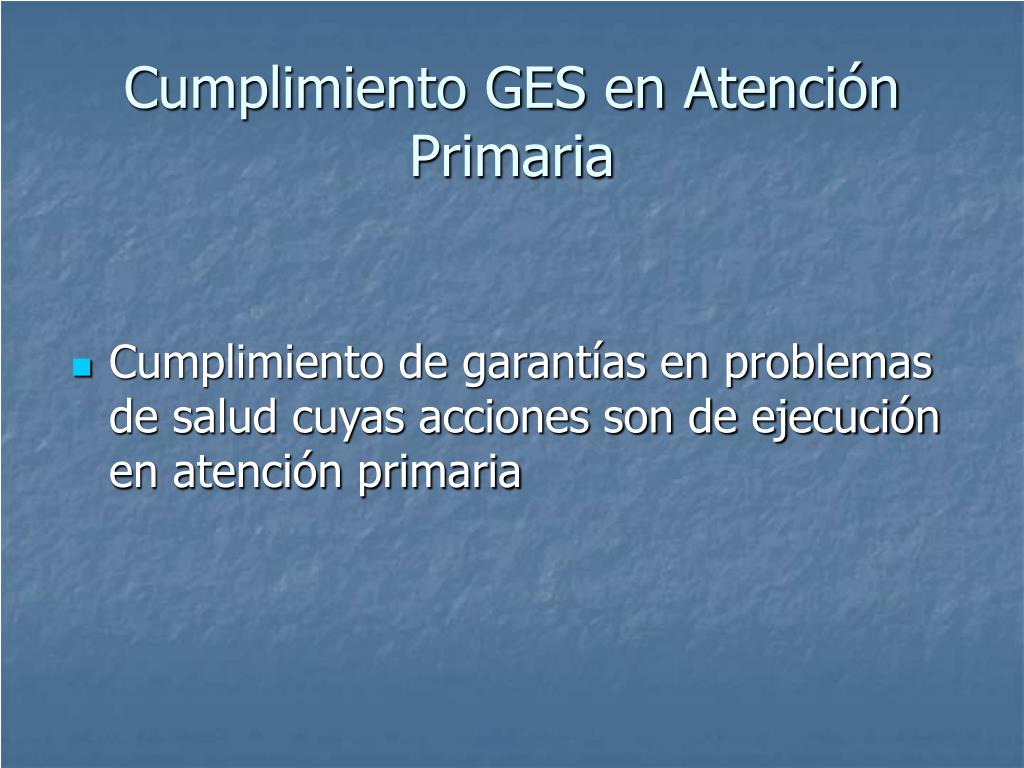 Cumplimiento GES en Atención Primaria

Cumplimiento de garantías en problemas de salud cuyas acciones son de ejecución en atención primaria